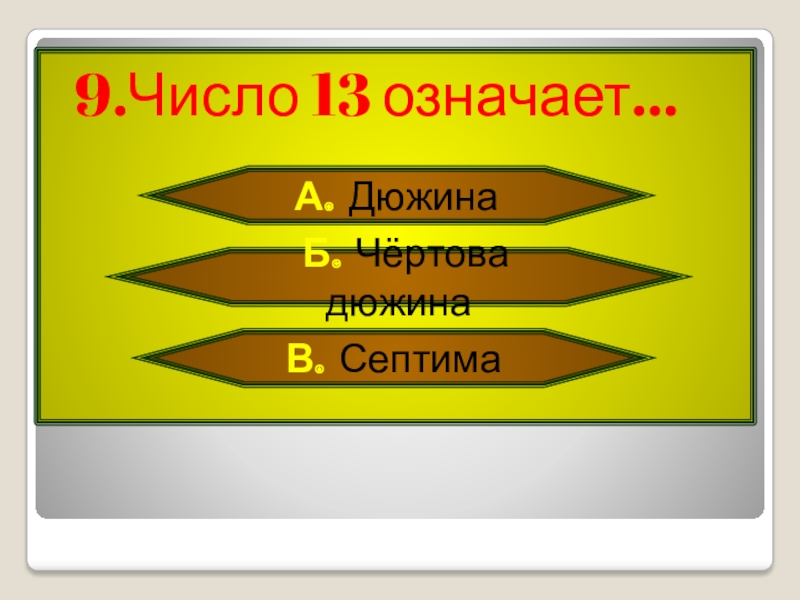 9.Число 13 означает…

А. Дюжина

Б. Чёртова дюжина

В. Септима